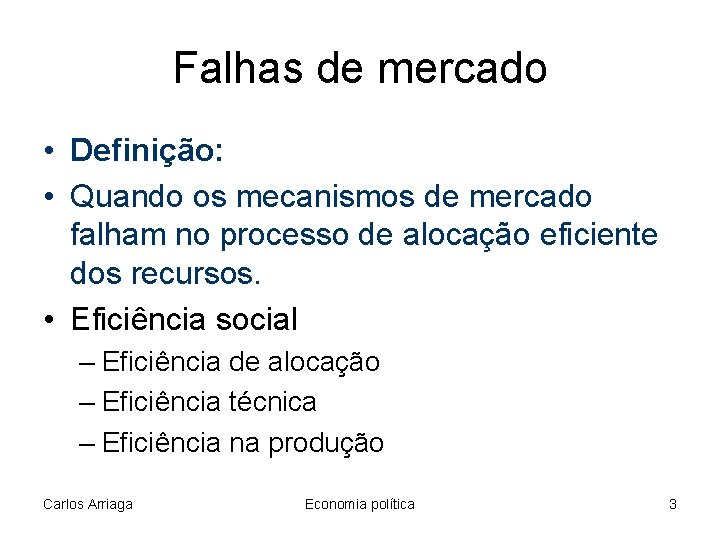 Falhas de mercado

• Definição:
• Quando os mecanismos de mercado falham no processo de alocação eficiente dos recursos.
• Eficiência social
– Eficiência de alocação
– Eficiência técnica
– Eficiência na produção

Carlos Arriaga
Economia política
3